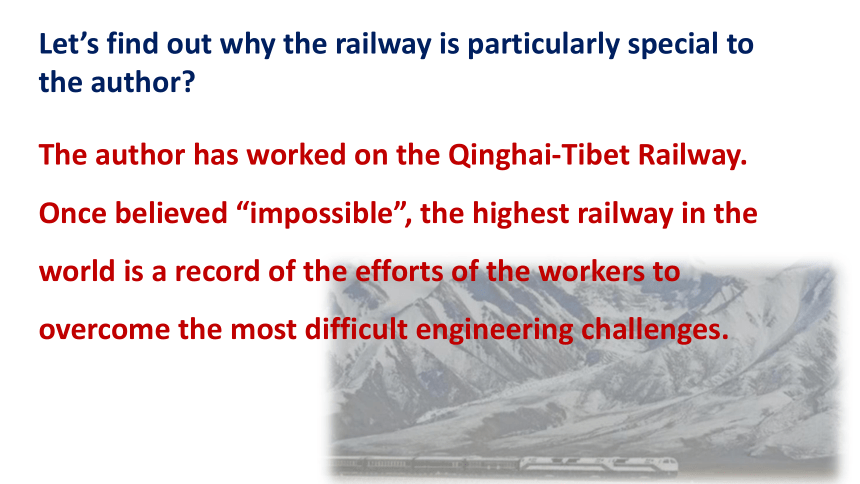 Let’s find out why the railway is particularly special to the author?

The author has worked on the Qinghai-Tibet Railway. Once believed “impossible”, the highest railway in the world is a record of the efforts of the workers to overcome the most difficult engineering challenges.